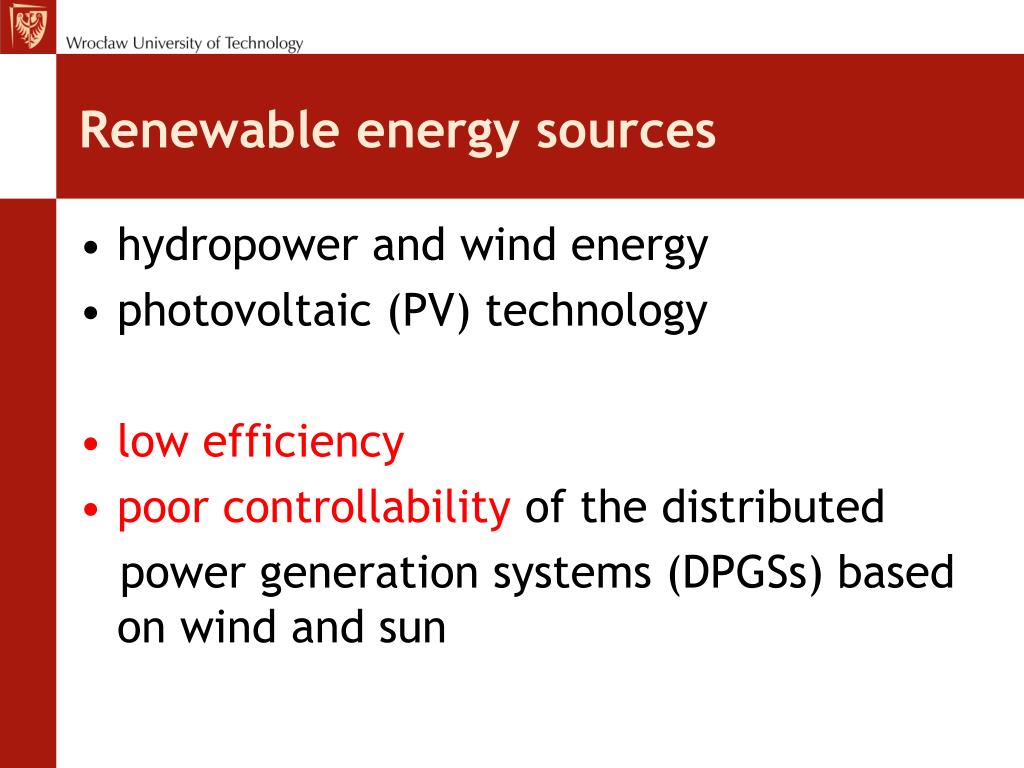 Wrocław University of Technology

Renewable energy sources

• hydropower and wind energy
• photovoltaic (PV) technology

• low efficiency
• poor controllability of the distributed power generation systems (DPGSs) based on wind and sun